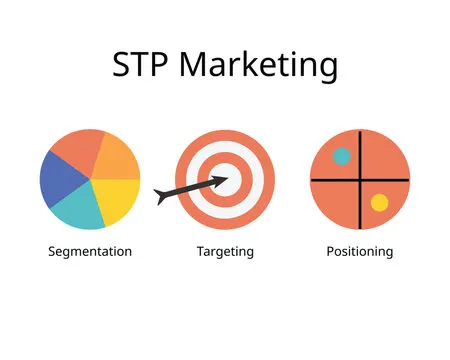 STP Marketing

Segmentation

Targeting

Positioning